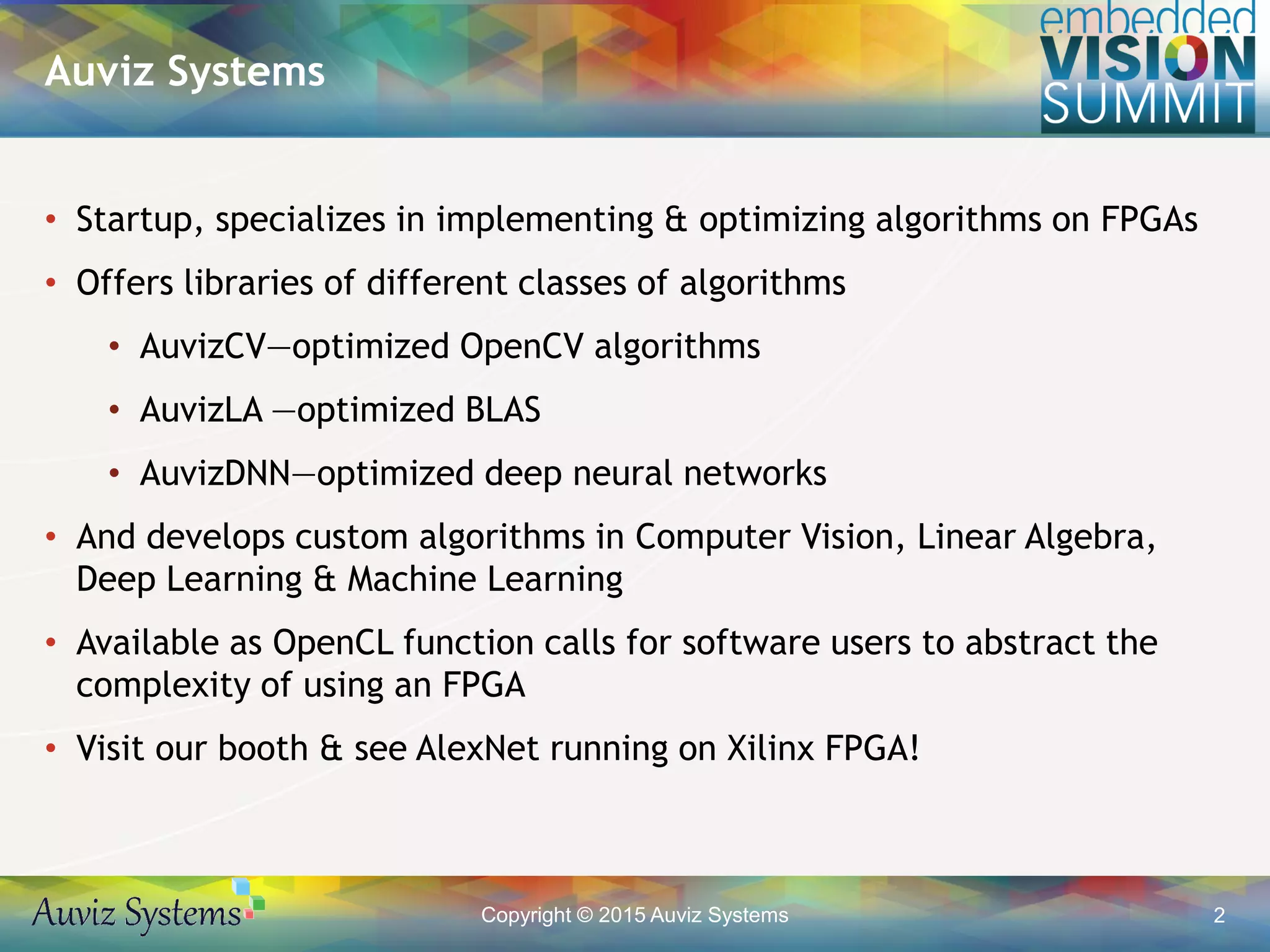 Auviz Systems

embedded VISION SUMMIT

• Startup, specializes in implementing & optimizing algorithms on FPGAs

• Offers libraries of different classes of algorithms

• AuvizCV—optimized OpenCV algorithms

• AuvizLA —optimized BLAS

• AuvizDNN—optimized deep neural networks

• And develops custom algorithms in Computer Vision, Linear Algebra, Deep Learning & Machine Learning

• Available as OpenCL function calls for software users to abstract the complexity of using an FPGA

• Visit our booth & see AlexNet running on Xilinx FPGA!

Auviz Systems

Copyright © 2015 Auviz Systems

2